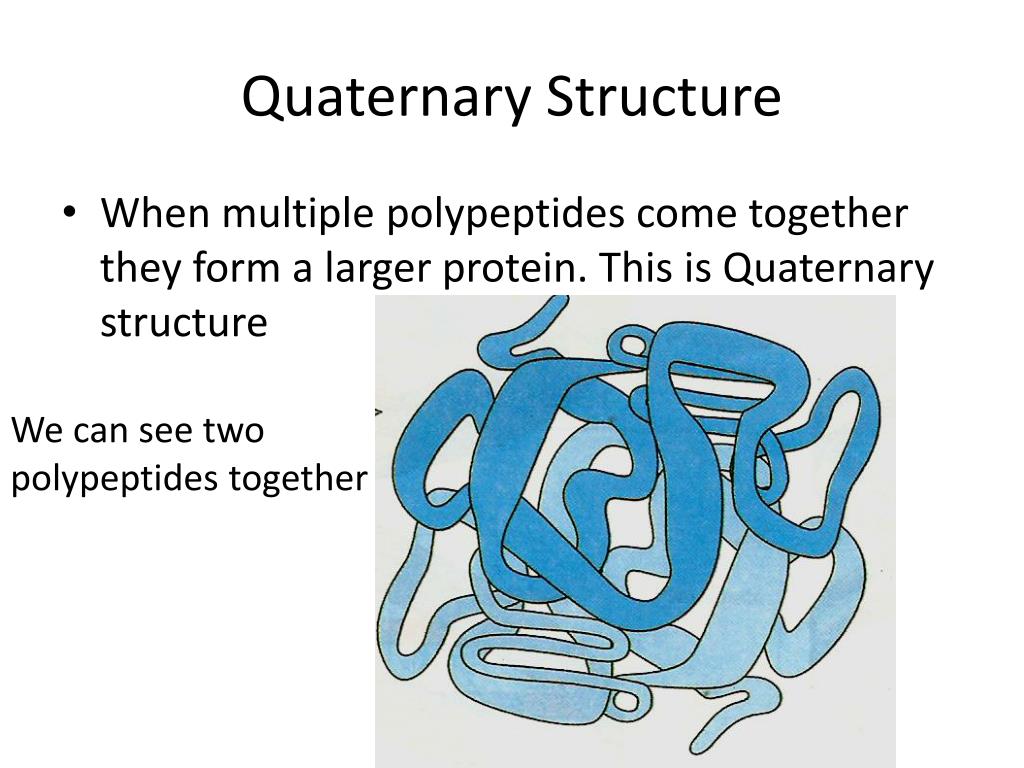 Quaternary Structure

• When multiple polypeptides come together they form a larger protein. This is Quaternary structure

We can see two polypeptides together